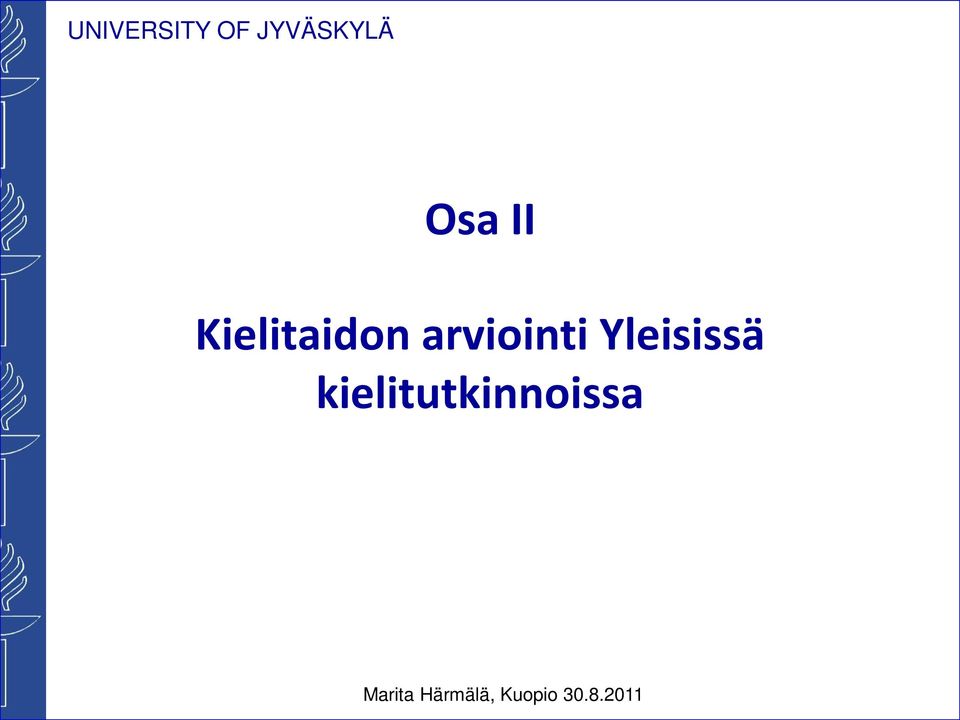 UNIVERSITY OF JYVÄSKYLÄ

Osa II

Kielitaidon arviointi Yleisissä kielitutkinnoissa

Marita Härmälä, Kuopio 30.8.2011